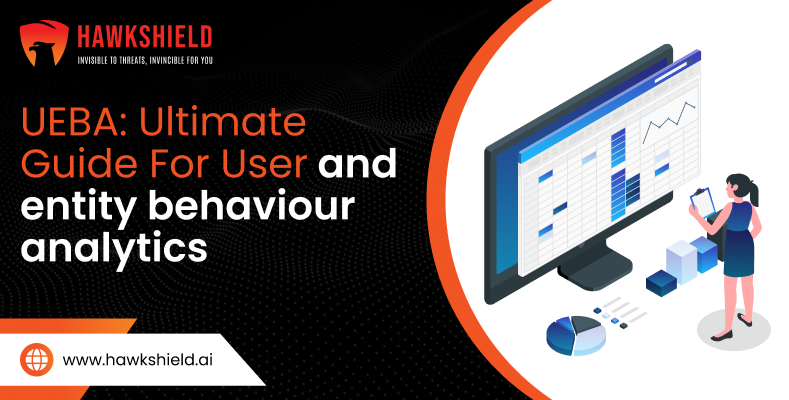 HAWKSHIELD
INVISIBLE TO THREATS, INVINCIBLE FOR YOU

UEBA: Ultimate Guide For User and entity behaviour analytics

www.hawkshield.ai